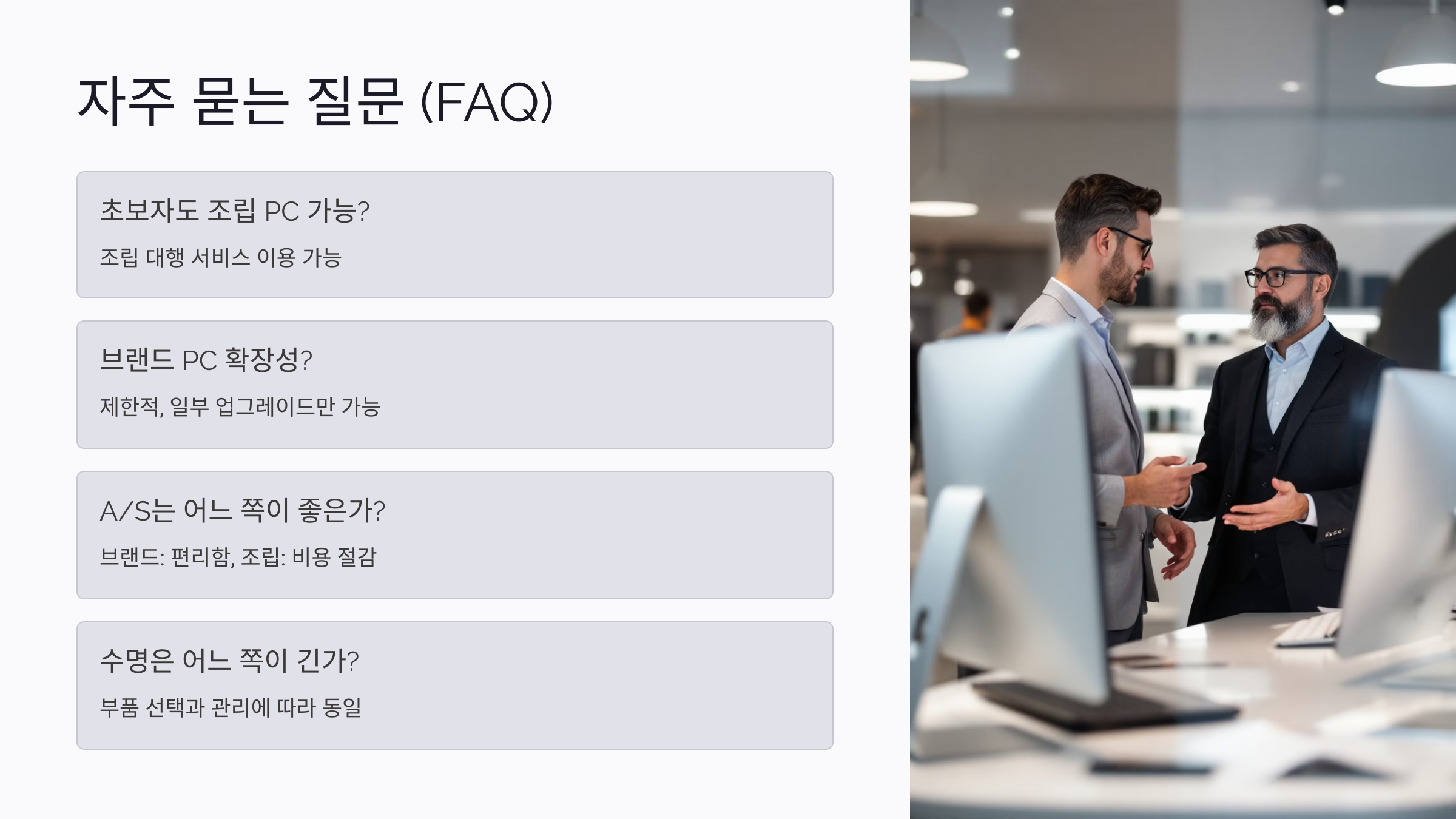 자주 묻는 질문 (FAQ)

초보자도 조립 PC 가능?

조립 대행 서비스 이용 가능

브랜드 PC 확장성?

제한적, 일부 업그레이드만 가능

A/S는 어느 쪽이 좋은가?

브랜드: 편리함, 조립: 비용 절감

수명은 어느 쪽이 긴가?

부품 선택과 관리에 따라 동일